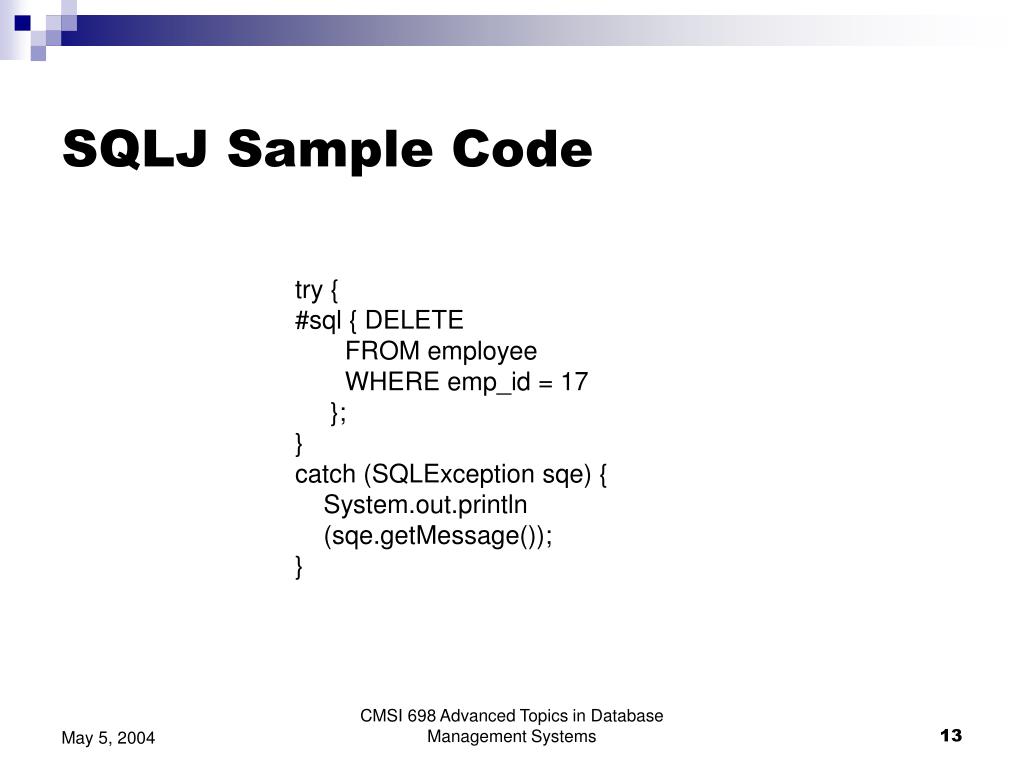 SQLJ Sample Code

try {
#sql { DELETE
FROM employee
WHERE emp_id = 17
};
}
catch (SQLException sqe) {
System.out.println
(sqe.getMessage());
}

May 5, 2004

CMSI 698 Advanced Topics in Database Management Systems

13